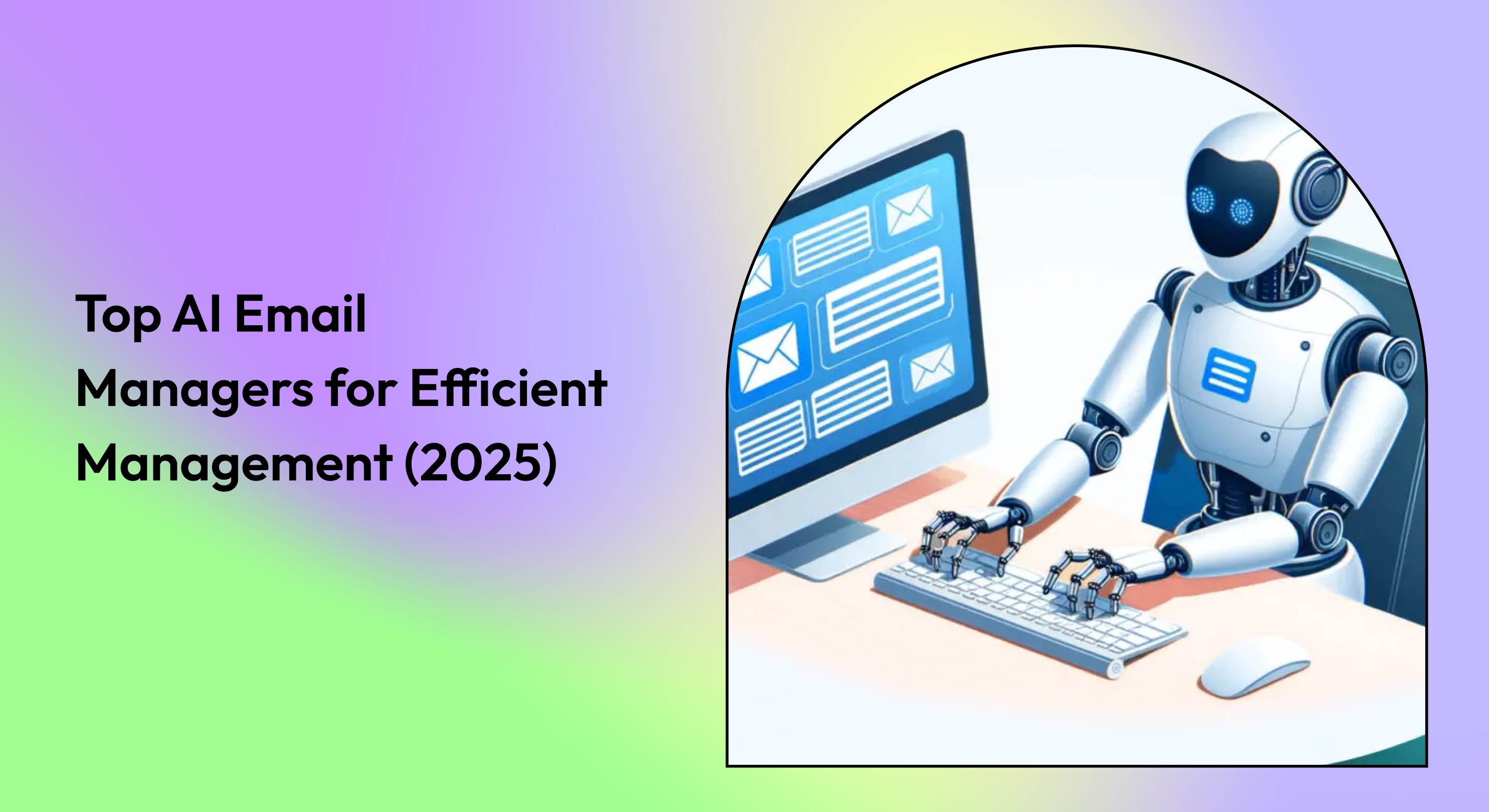 Top AI Email Managers for Efficient Management (2025)